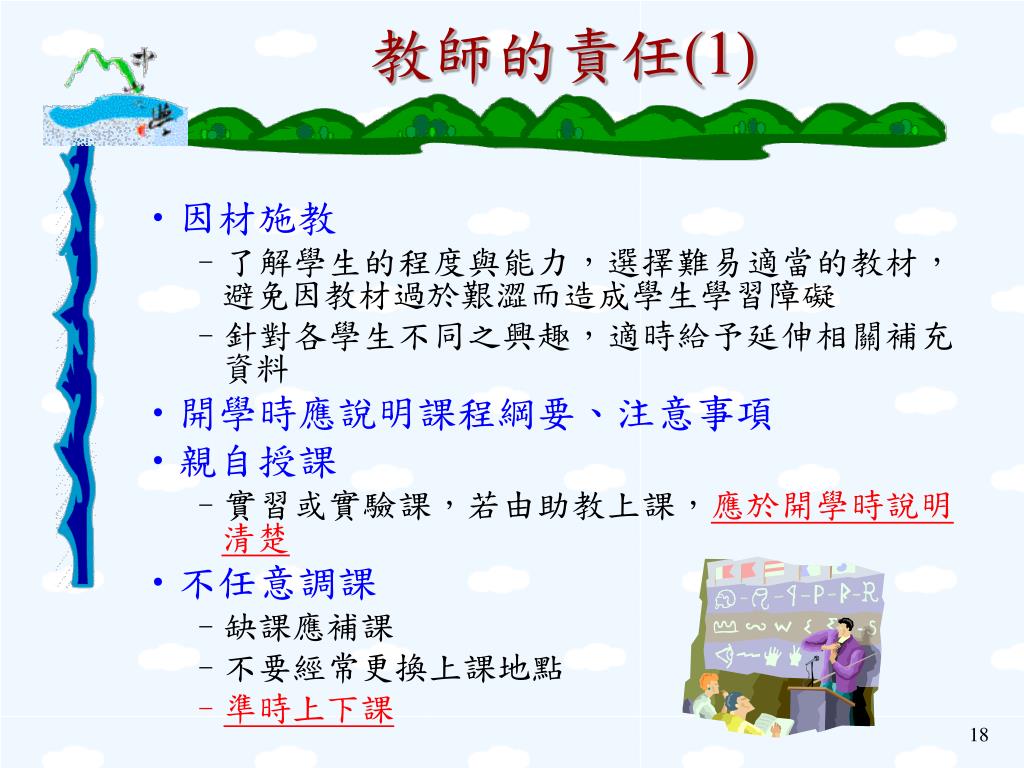 教師的責任(1)

• 因材施教
– 了解學生的程度與能力，選擇難易適當的教材，避免因教材過於艱澀而造成學生學習障礙
– 針對各學生不同之興趣，適時給予延伸相關補充資料
• 開學時應說明課程綱要、注意事項
• 親自授課
– 實習或實驗課，若由助教上課，應於開學時說明清楚
• 不任意調課
– 缺課應補課
– 不要經常更換上課地點
– 準時上下課

18